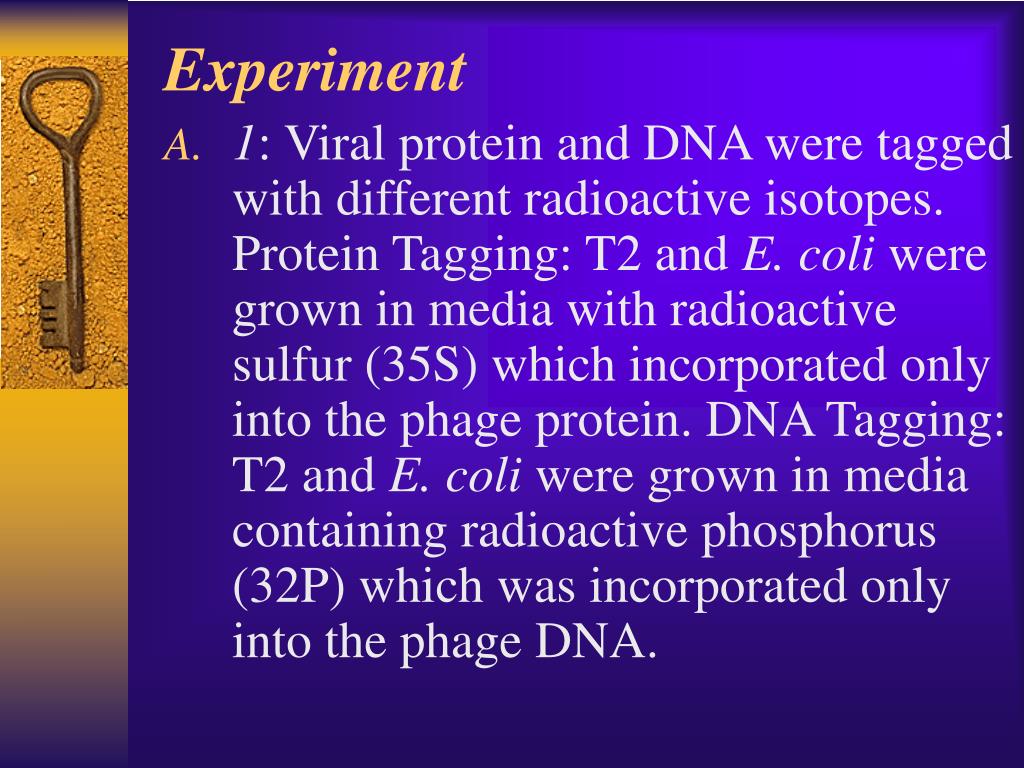 Experiment

A. 1: Viral protein and DNA were tagged with different radioactive isotopes. Protein Tagging: T2 and E. coli were grown in media with radioactive sulfur (35S) which incorporated only into the phage protein. DNA Tagging: T2 and E. coli were grown in media containing radioactive phosphorus (32P) which was incorporated only into the phage DNA.